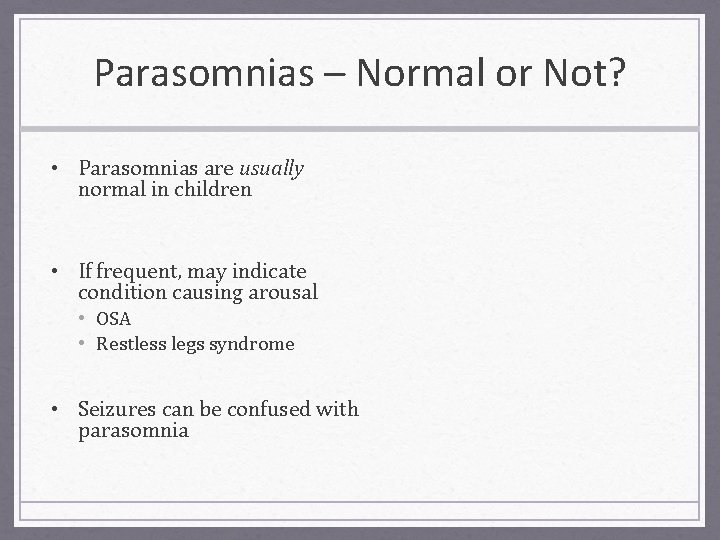 Parasomnias – Normal or Not?

• Parasomnias are usually normal in children

• If frequent, may indicate condition causing arousal
• OSA
• Restless legs syndrome

• Seizures can be confused with parasomnia